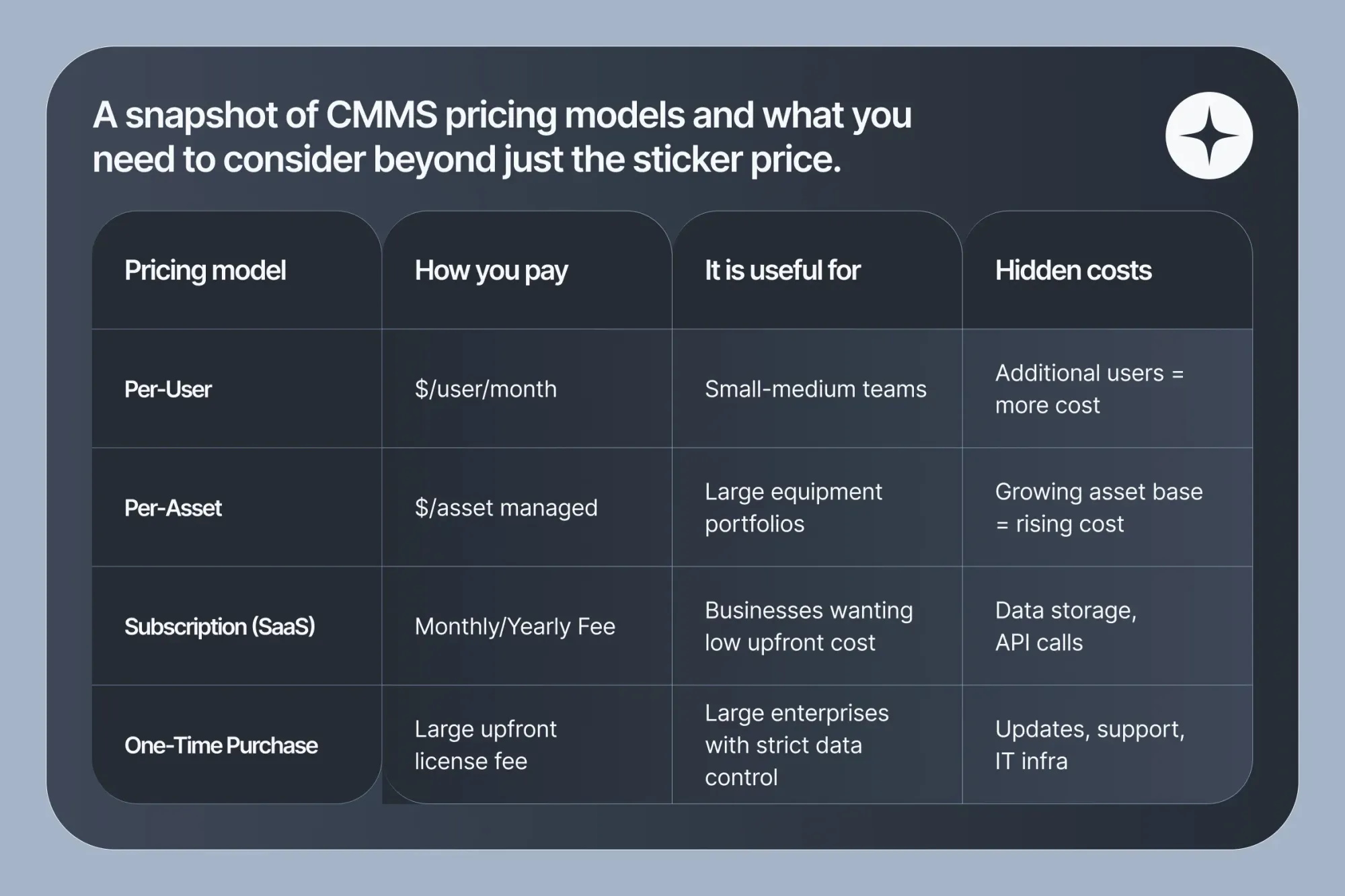 A snapshot of CMMS pricing models and what you need to consider beyond just the sticker price.

| Pricing model | How you pay | It is useful for | Hidden costs |
|---|---|---|---|
| Per-User | \$/user/month | Small-medium teams | Additional users = more cost |
| Per-Asset | \$/asset managed | Large equipment portfolios | Growing asset base = rising cost |
| Subscription (SaaS) | Monthly/Yearly Fee | Businesses wanting low upfront cost | Data storage, API calls |
| One-Time Purchase | Large upfront license fee | Large enterprises with strict data control | Updates, support, IT infra |